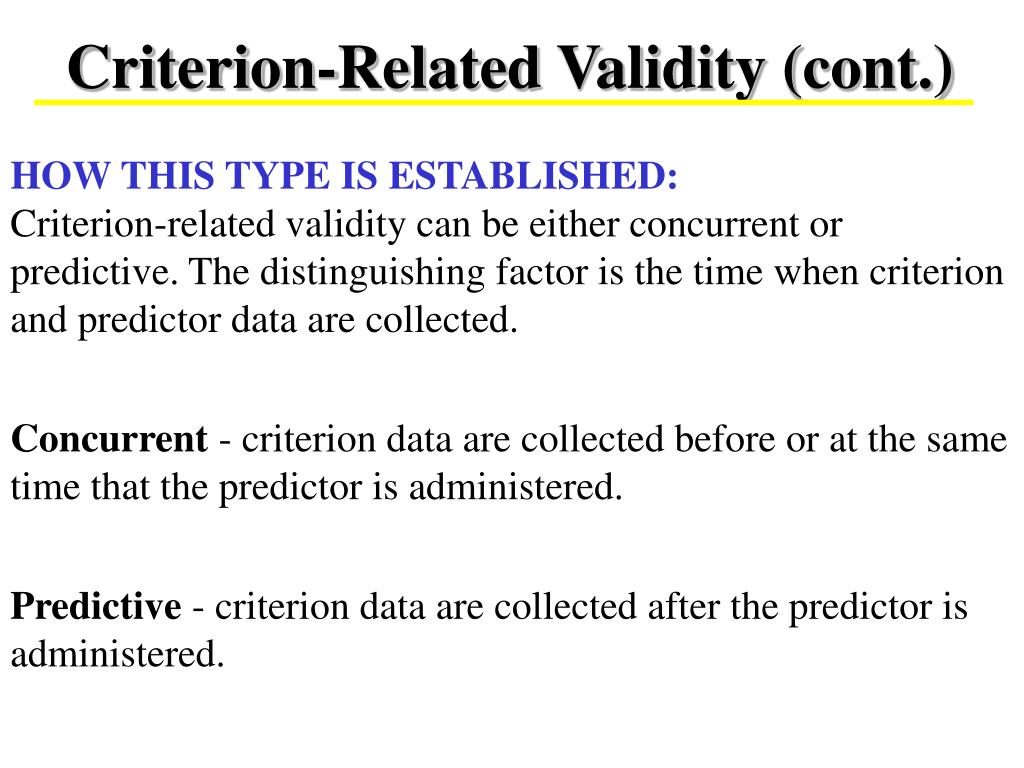 Criterion-Related Validity (cont.)

HOW THIS TYPE IS ESTABLISHED:
Criterion-related validity can be either concurrent or predictive. The distinguishing factor is the time when criterion and predictor data are collected.

Concurrent - criterion data are collected before or at the same time that the predictor is administered.

Predictive - criterion data are collected after the predictor is administered.